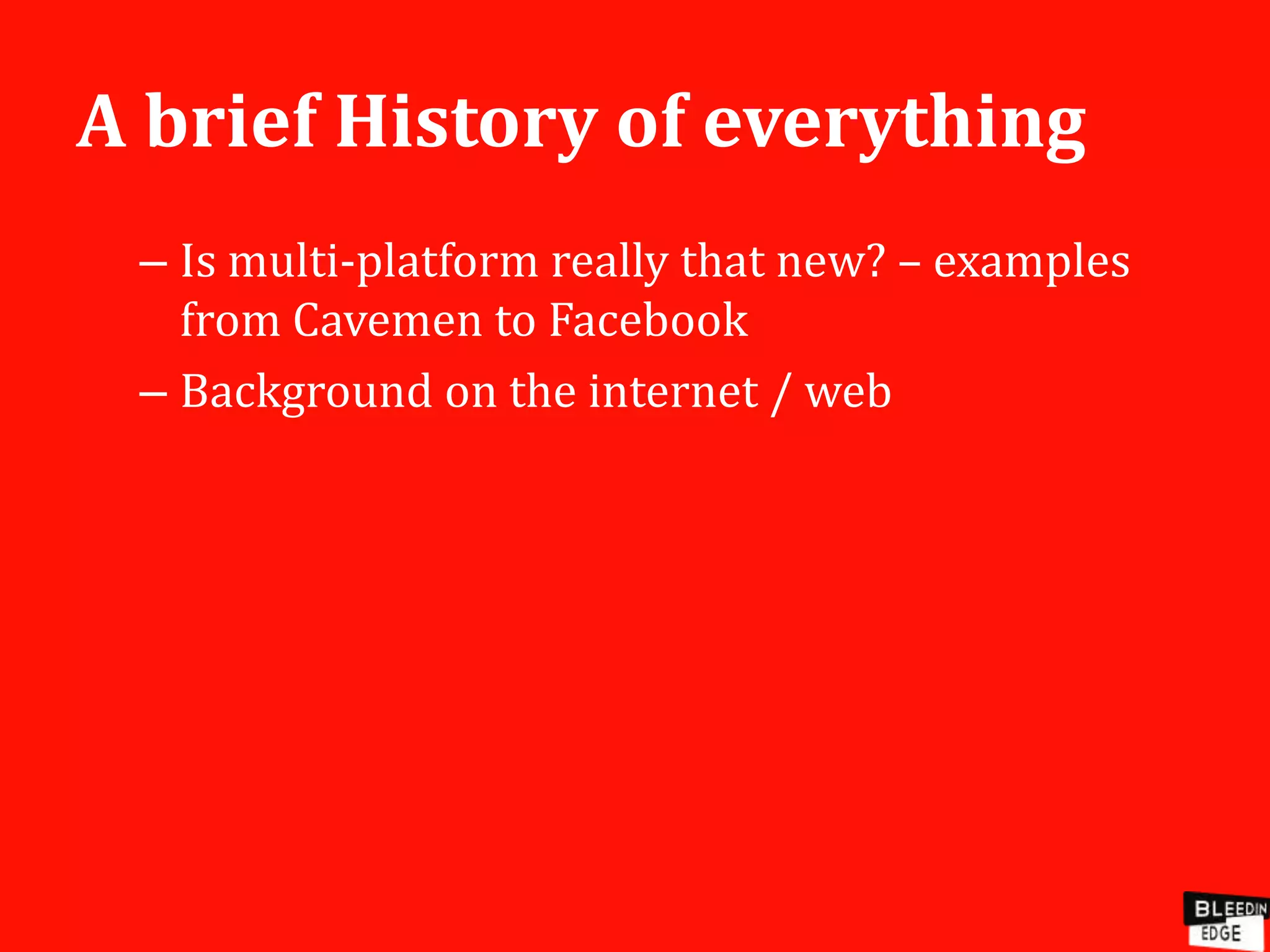 A brief History of everything

– Is multi-platform really that new? – examples from Cavemen to Facebook

– Background on the internet / web

BLEEDIN EDGE